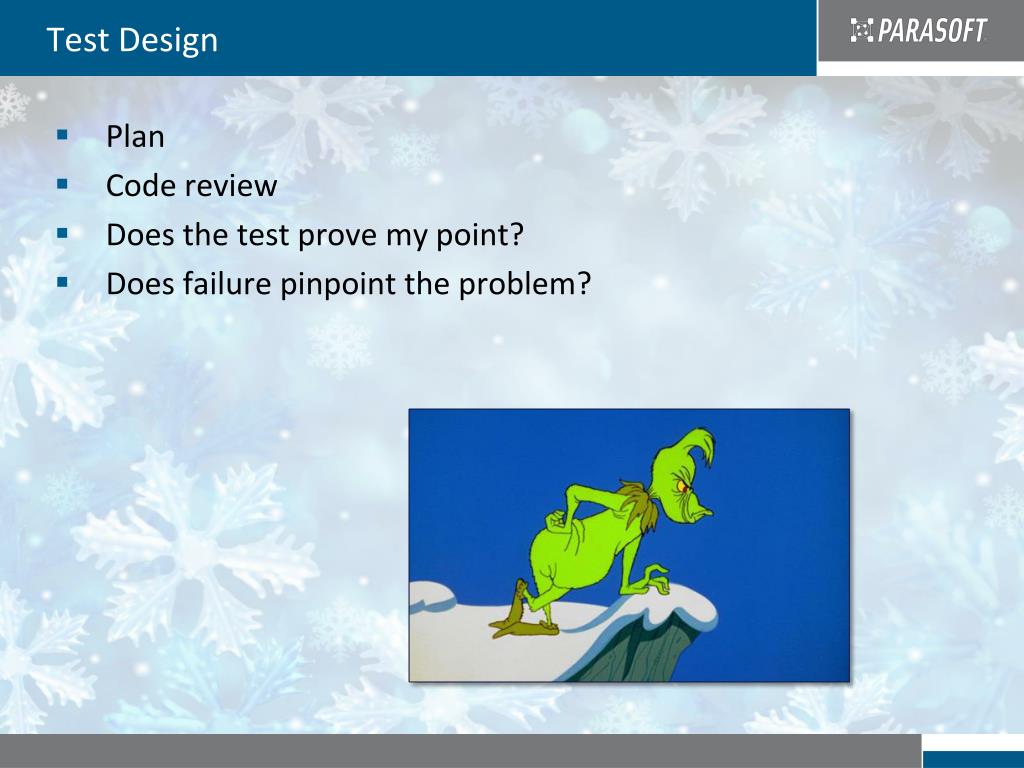 Test Design

PARASOFT

- Plan
- Code review
- Does the test prove my point?
- Does failure pinpoint the problem?